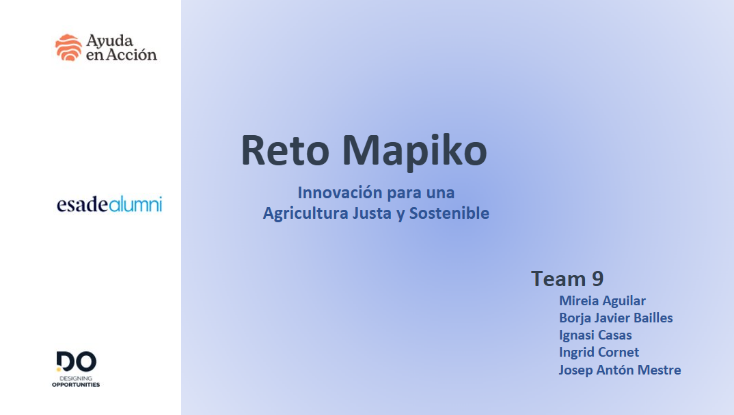 Ayuda en Acción

esadealumni

DO
DESIGNING OPPORTUNITIES

Reto Mapiko

Innovación para una Agricultura Justa y Sostenible

Team 9
Mireia Aguilar
Borja Javier Bailles
Ignasi Casas
Ingrid Cornet
Josep Antón Mestre